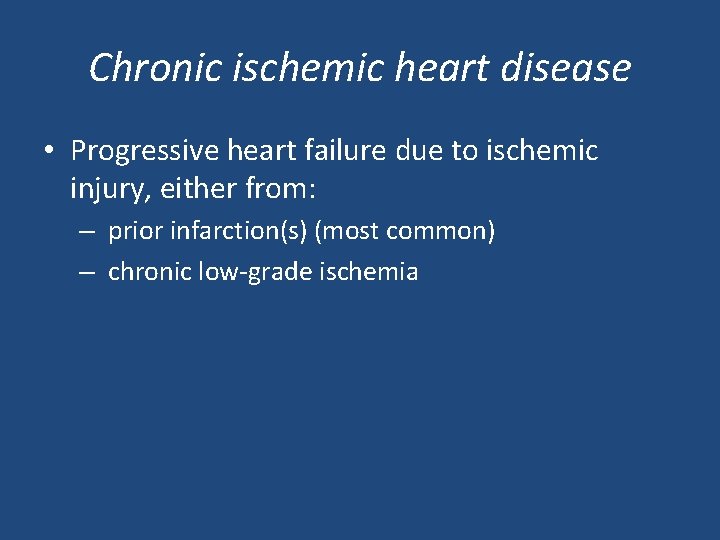 Chronic ischemic heart disease

• Progressive heart failure due to ischemic injury, either from:
– prior infarction(s) (most common)
– chronic low-grade ischemia